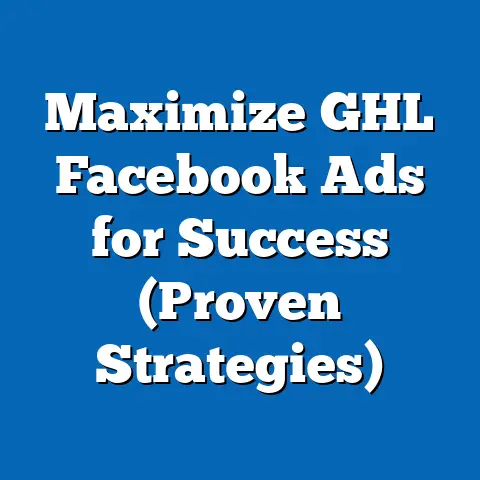 Maximize GHL Facebook Ads for Success (Proven Strategies)